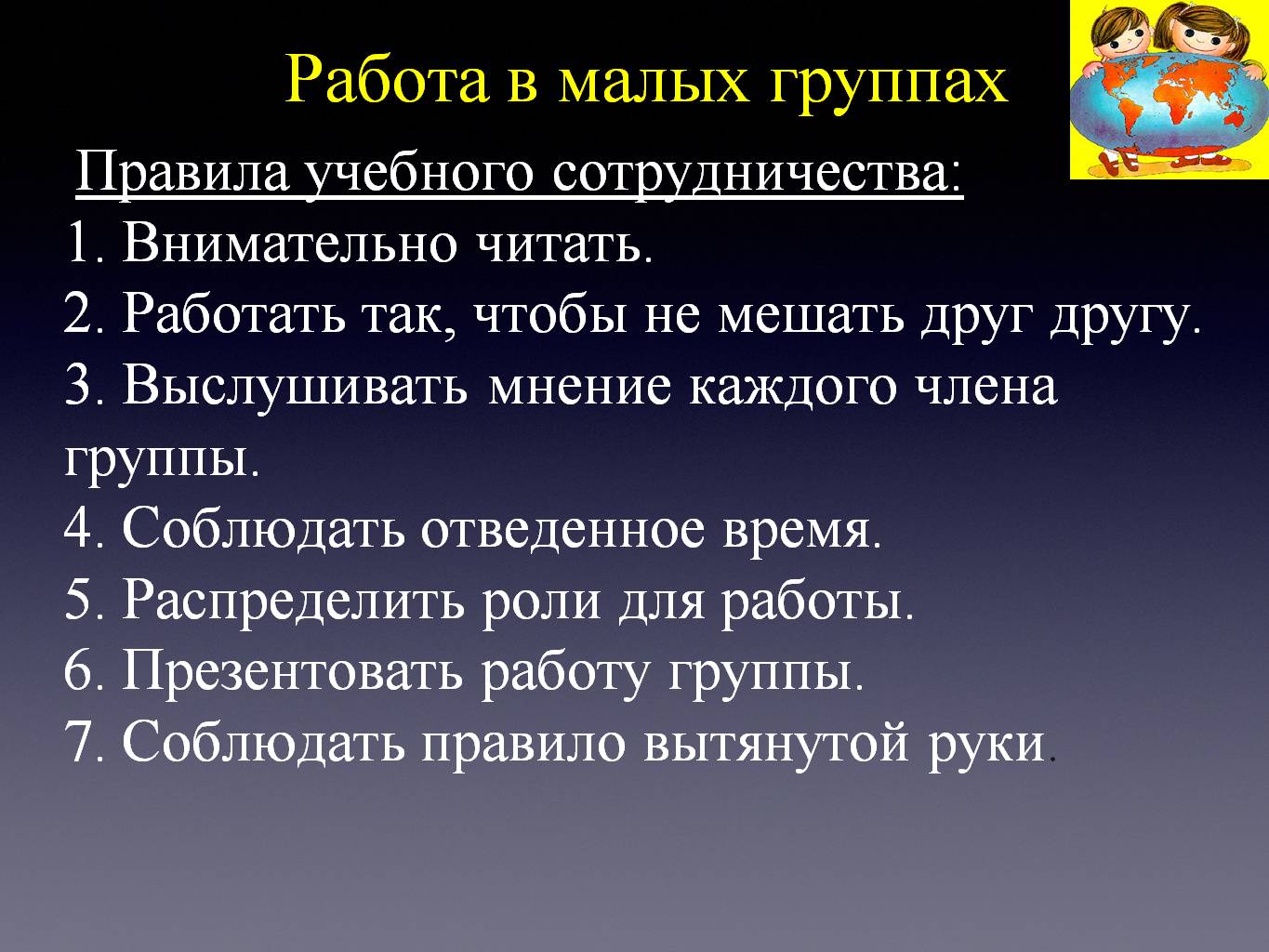 Работа в малых группах

Правила учебного сотрудничества:
1. Внимательно читать.
2. Работать так, чтобы не мешать друг другу.
3. Выслушивать мнение каждого члена группы.
4. Соблюдать отведенное время.
5. Распределить роли для работы.
6. Презентовать работу группы.
7. Соблюдать правило вытянутой руки.